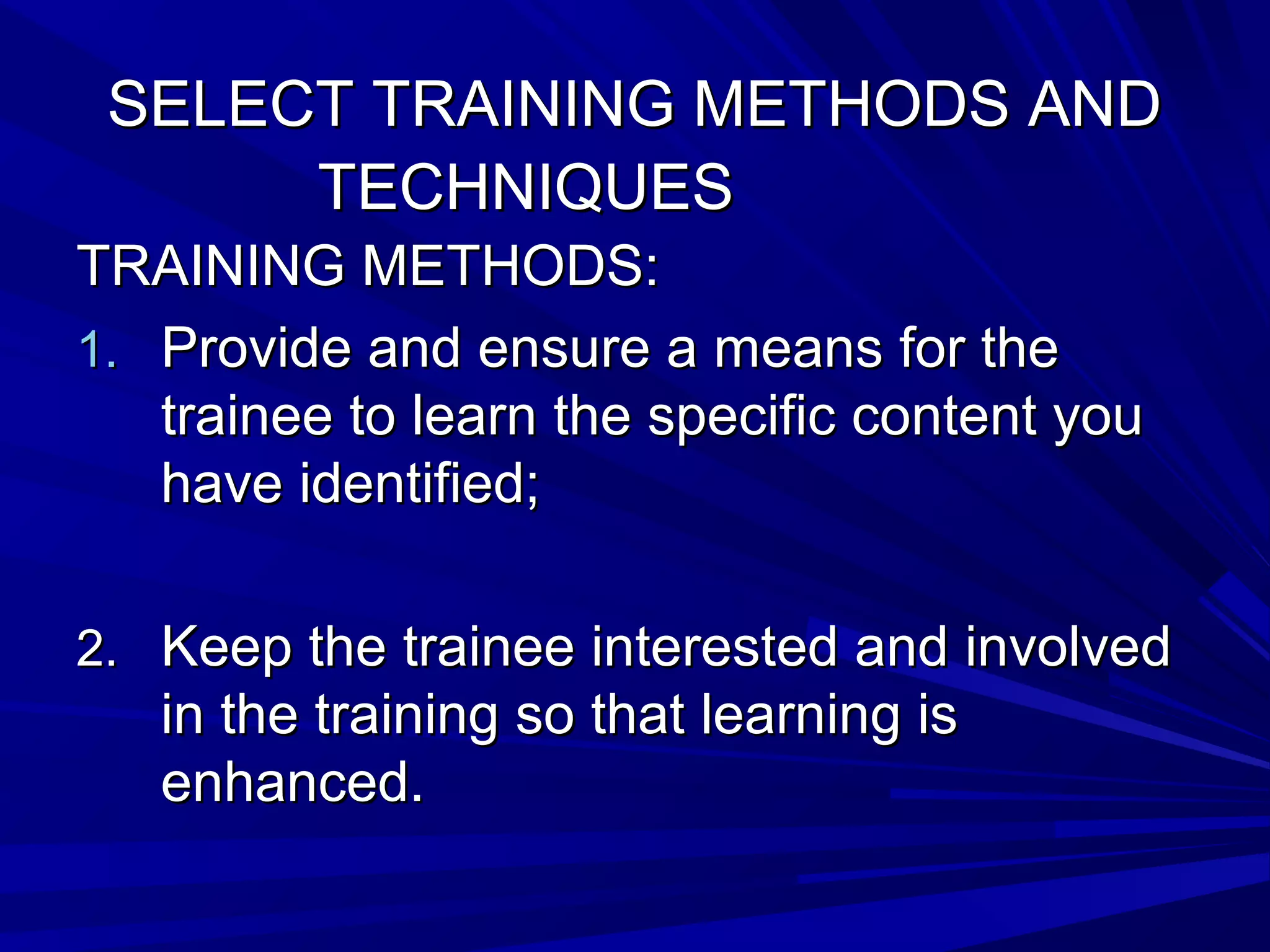 SELECT TRAINING METHODS AND TECHNIQUES

TRAINING METHODS:

1. Provide and ensure a means for the trainee to learn the specific content you have identified;

2. Keep the trainee interested and involved in the training so that learning is enhanced.